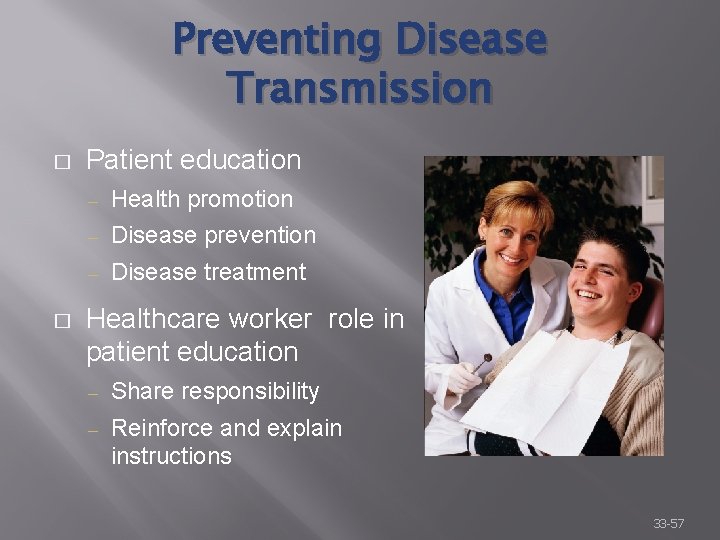 Preventing Disease Transmission

□ Patient education
– Health promotion
– Disease prevention
– Disease treatment

□ Healthcare worker role in patient education
– Share responsibility
– Reinforce and explain instructions

33-57